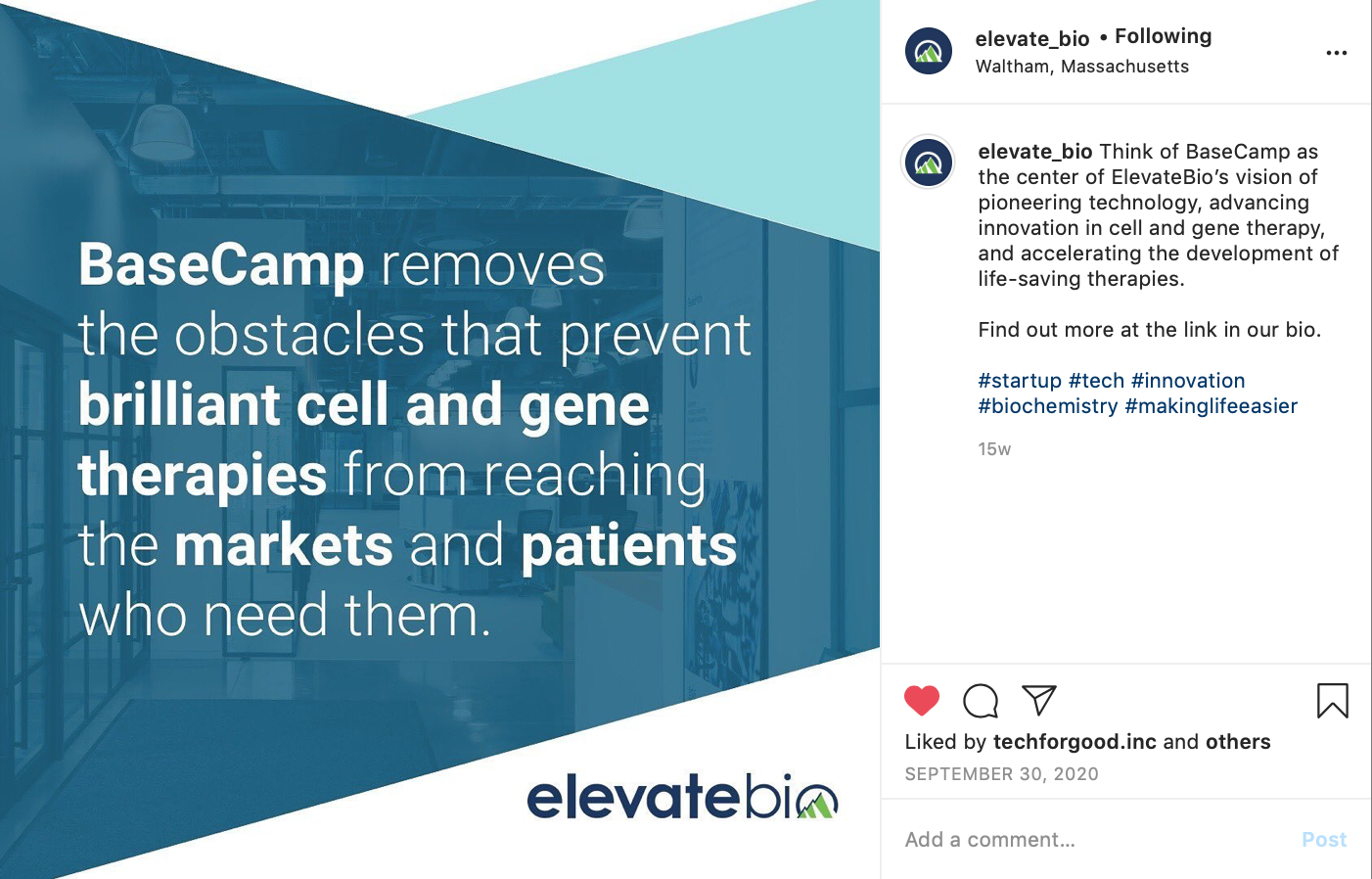 BaseCamp removes the obstacles that prevent brilliant cell and gene therapies from reaching the markets and patients who need them.

elevatebio

elevate_bio • Following
Waltham, Massachusetts

elevate_bio Think of BaseCamp as the center of ElevateBio's vision of pioneering technology, advancing innovation in cell and gene therapy, and accelerating the development of life-saving therapies.

Find out more at the link in our bio.

#startup #tech #innovation #biochemistry #makinglifeeasier

15w

Liked by techforgood.inc and others
SEPTEMBER 30, 2020

Add a comment...
Post